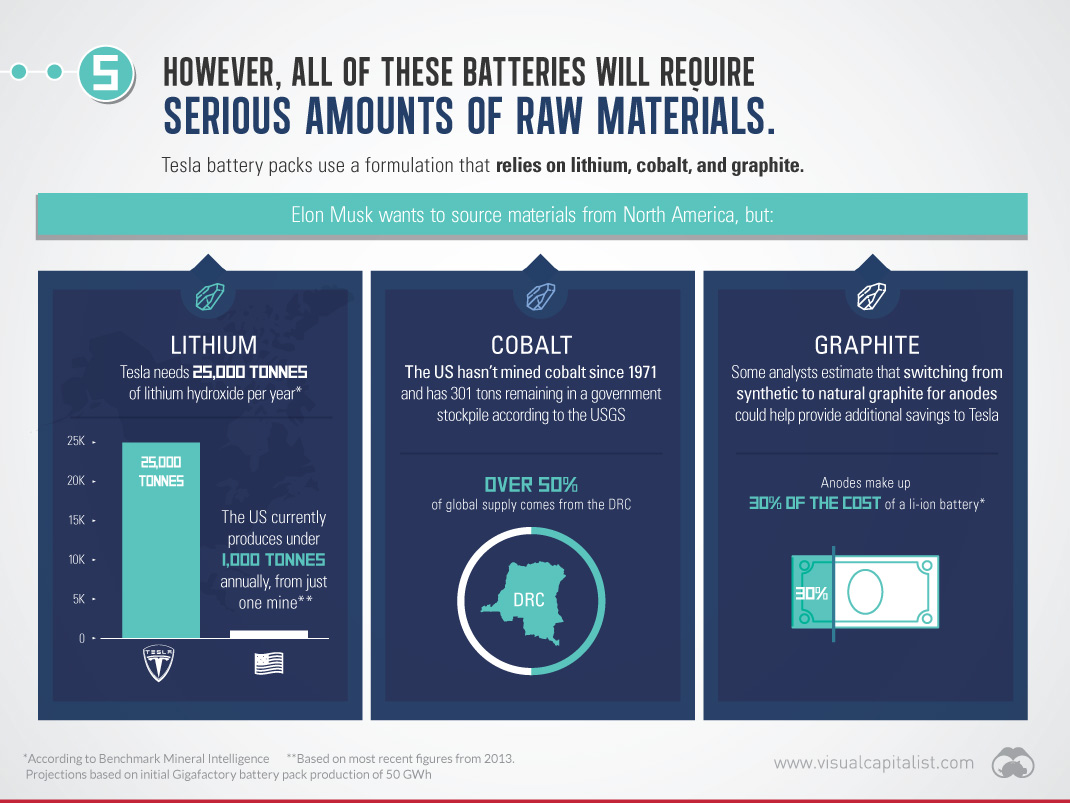 5

HOWEVER, ALL OF THESE BATTERIES WILL REQUIRE
SERIOUS AMOUNTS OF RAW MATERIALS.

Tesla battery packs use a formulation that relies on lithium, cobalt, and graphite.

Elon Musk wants to source materials from North America, but:

LITHIUM
Tesla needs 25,000 TONNES of lithium hydroxide per year*

25K
20K
15K
10K
5K
0

25,000 TONNES

The US currently produces under 1,000 TONNES annually, from just one mine**

TESLA

COBALT
The US hasn't mined cobalt since 1971 and has 301 tons remaining in a government stockpile according to the USGS

OVER 50%
of global supply comes from the DRC

DRC

GRAPHITE
Some analysts estimate that switching from synthetic to natural graphite for anodes could help provide additional savings to Tesla

Anodes make up
30% OF THE COST of a li-ion battery*

30%

*According to Benchmark Mineral Intelligence **Based on most recent figures from 2013.
Projections based on initial Gigafactory battery pack production of 50 GWh

www.visualcapitalist.com